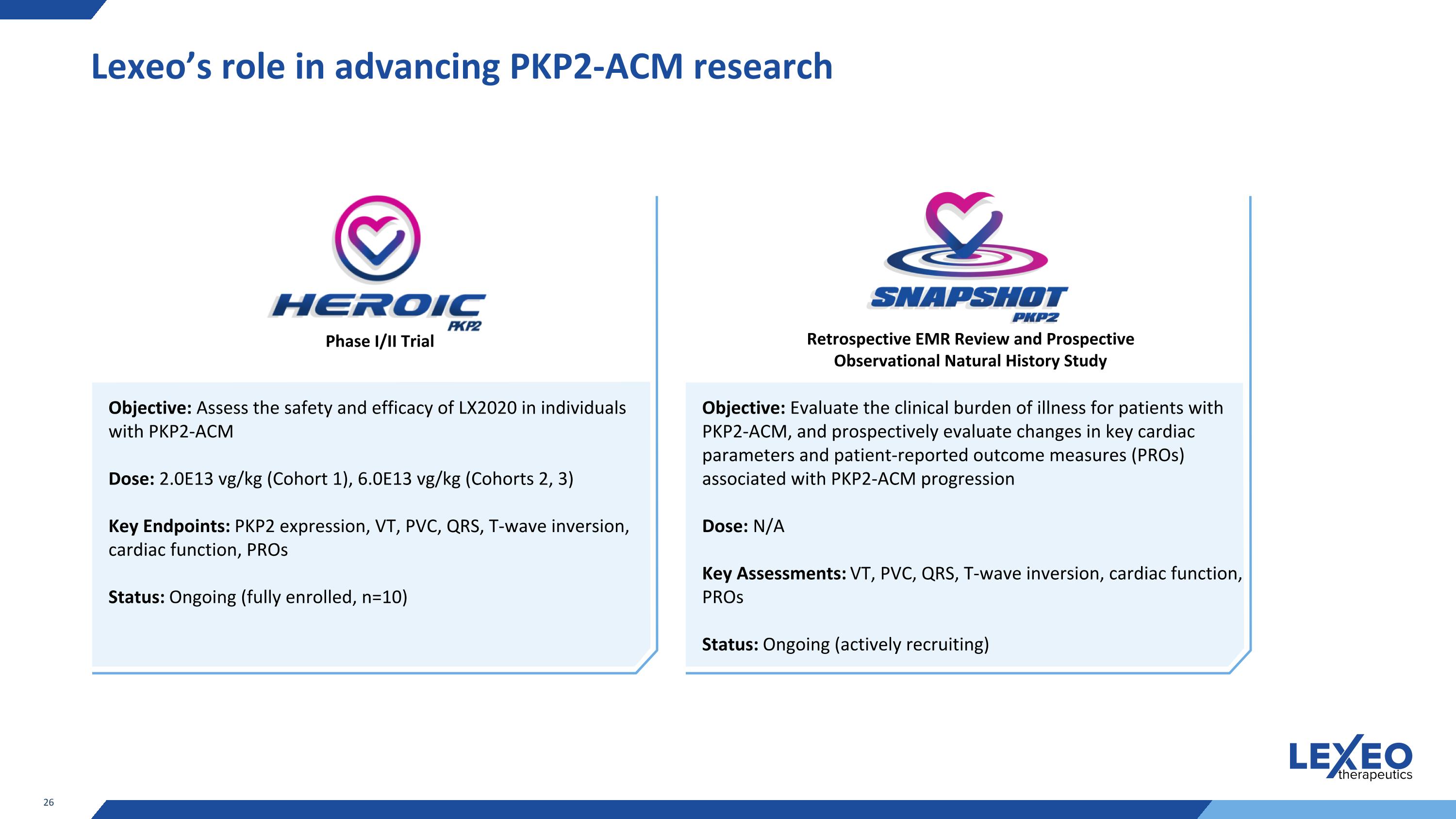 Lexeo's role in advancing PKP2-ACM research

HEROIC
PKP2
Phase I/II Trial

Objective: Assess the safety and efficacy of LX2020 in individuals with PKP2-ACM

Dose: 2.0E13 vg/kg (Cohort 1), 6.0E13 vg/kg (Cohorts 2, 3)

Key Endpoints: PKP2 expression, VT, PVC, QRS, T-wave inversion, cardiac function, PROs

Status: Ongoing (fully enrolled, n=10)

SNAPSHOT
PKP2
Retrospective EMR Review and Prospective Observational Natural History Study

Objective: Evaluate the clinical burden of illness for patients with PKP2-ACM, and prospectively evaluate changes in key cardiac parameters and patient-reported outcome measures (PROs) associated with PKP2-ACM progression

Dose: N/A

Key Assessments: VT, PVC, QRS, T-wave inversion, cardiac function, PROs

Status: Ongoing (actively recruiting)

LEXEO therapeutics

26